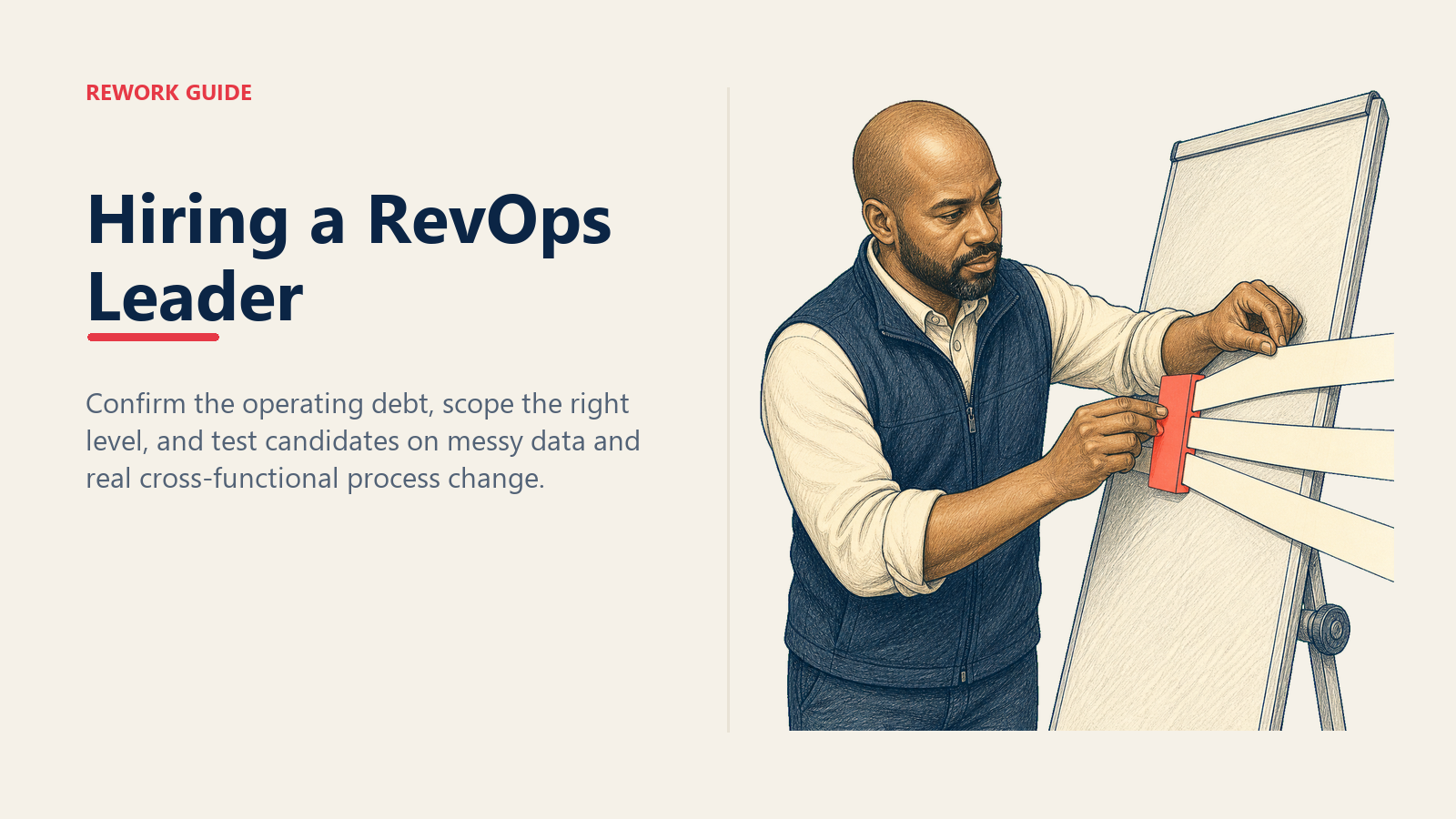 REWORK GUIDE

Hiring a RevOps Leader

Confirm the operating debt, scope the right level, and test candidates on messy data and real cross-functional process change.